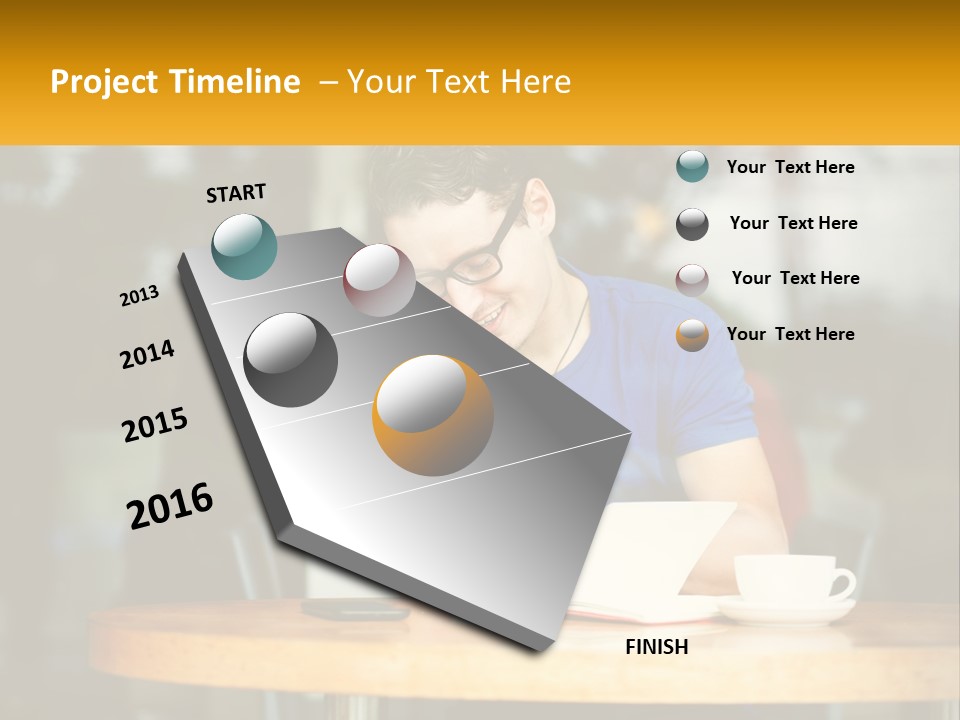 Project Timeline – Your Text Here

START

2013

2014

2015

2016

FINISH

Your Text Here

Your Text Here

Your Text Here

Your Text Here